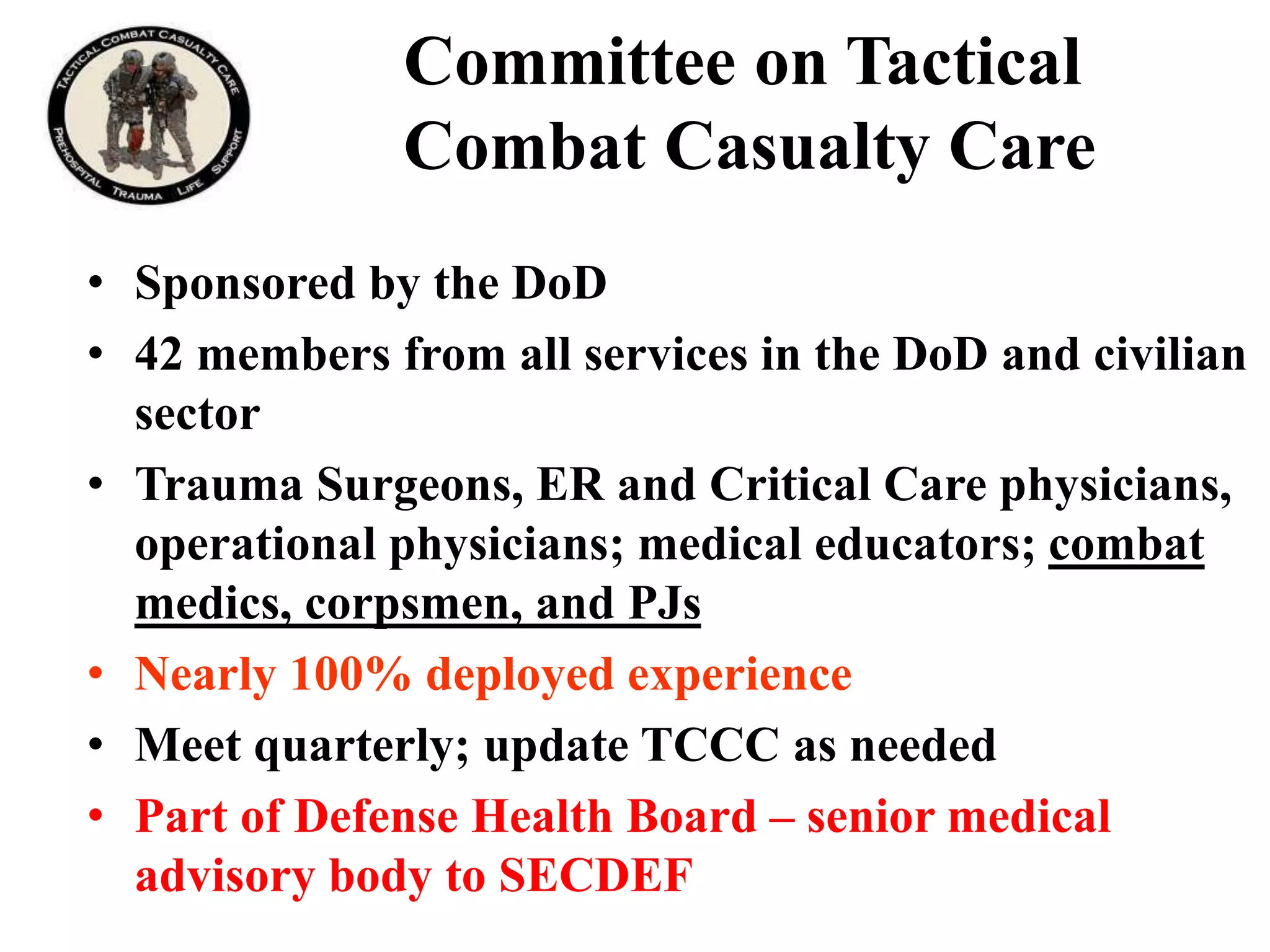 TACTICAL COMBAT CASUALTY CARE
PREHOSPITAL TRAUMA LIFE SUPPORT

Committee on Tactical Combat Casualty Care

• Sponsored by the DoD
• 42 members from all services in the DoD and civilian sector
• Trauma Surgeons, ER and Critical Care physicians, operational physicians; medical educators; combat medics, corpsmen, and PJs
• Nearly 100% deployed experience
• Meet quarterly; update TCCC as needed
• Part of Defense Health Board – senior medical advisory body to SECDEF